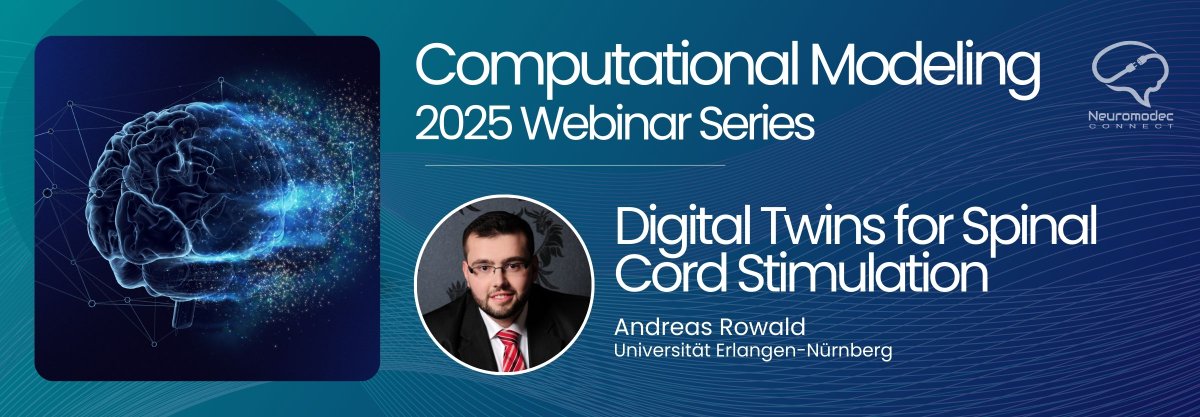 Computational Modeling
2025 Webinar Series

Neuromodec
CONNECT

Digital Twins for Spinal Cord Stimulation

Andreas Rowald
Universität Erlangen-Nürnberg